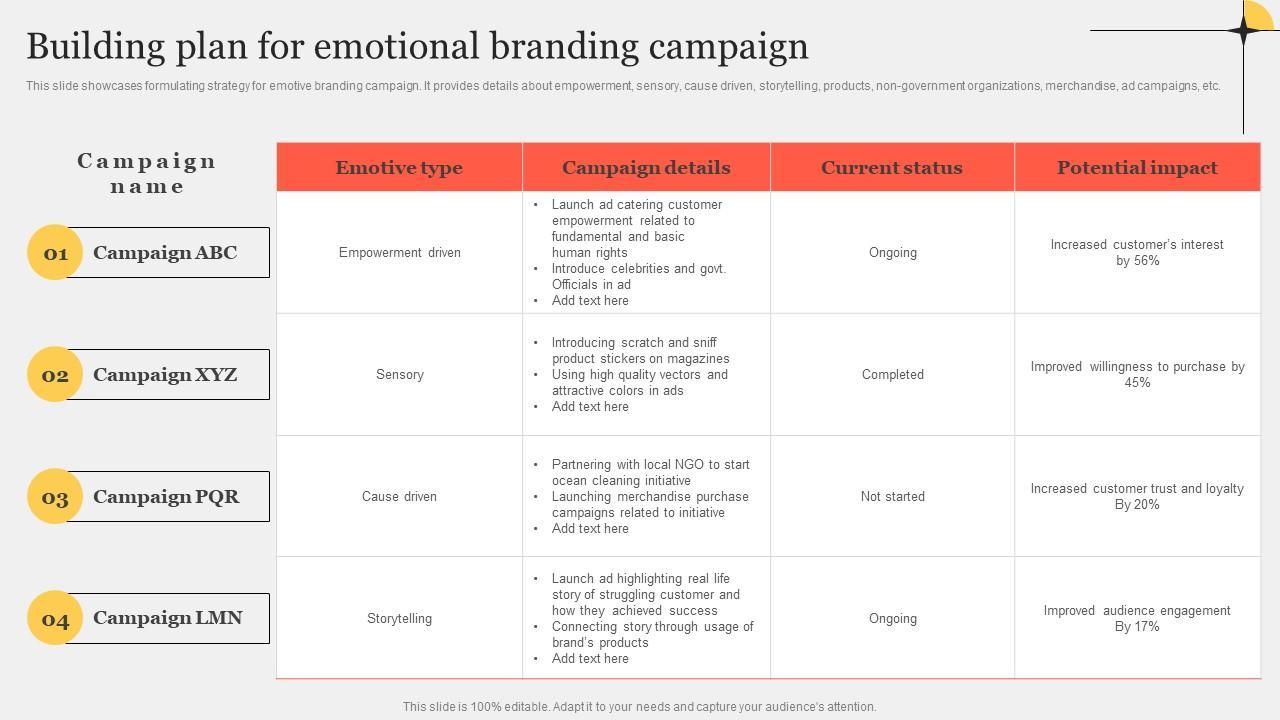 Building plan for emotional branding campaign

This slide showcases formulating strategy for emotive branding campaign. It provides details about empowerment, sensory, cause driven, storytelling, products, non-government organizations, merchandise, ad campaigns, etc.

| Campaign name | Emotive type | Campaign details | Current status | Potential impact |
|---|---|---|---|---|
| 01 Campaign ABC | Empowerment driven | • Launch ad catering customer empowerment related to fundamental and basic human rights • Introduce celebrities and govt. Officials in ad • Add text here | Ongoing | Increased customer's interest by 56% |
| 02 Campaign XYZ | Sensory | • Introducing scratch and sniff product stickers on magazines • Using high quality vectors and attractive colors in ads • Add text here | Completed | Improved willingness to purchase by 45% |
| 03 Campaign PQR | Cause driven | • Partnering with local NGO to start ocean cleaning initiative • Launching merchandise purchase campaigns related to initiative • Add text here | Not started | Increased customer trust and loyalty By 20% |
| 04 Campaign LMN | Storytelling | • Launch ad highlighting real life story of struggling customer and how they achieved success • Connecting story through usage of brand's products • Add text here | Ongoing | Improved audience engagement By 17% |

This slide is 100% editable. Adapt it to your needs and capture your audience's attention.